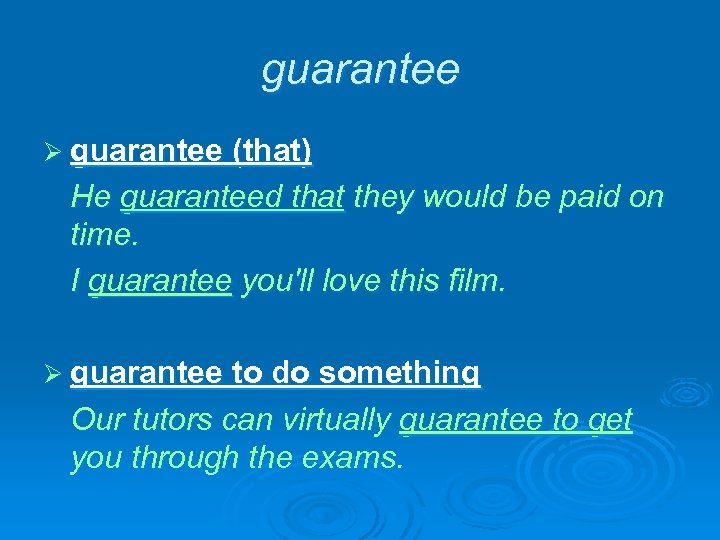 guarantee

➢ guarantee (that)

He guaranteed that they would be paid on time.

I guarantee you'll love this film.

➢ guarantee to do something

Our tutors can virtually guarantee to get you through the exams.